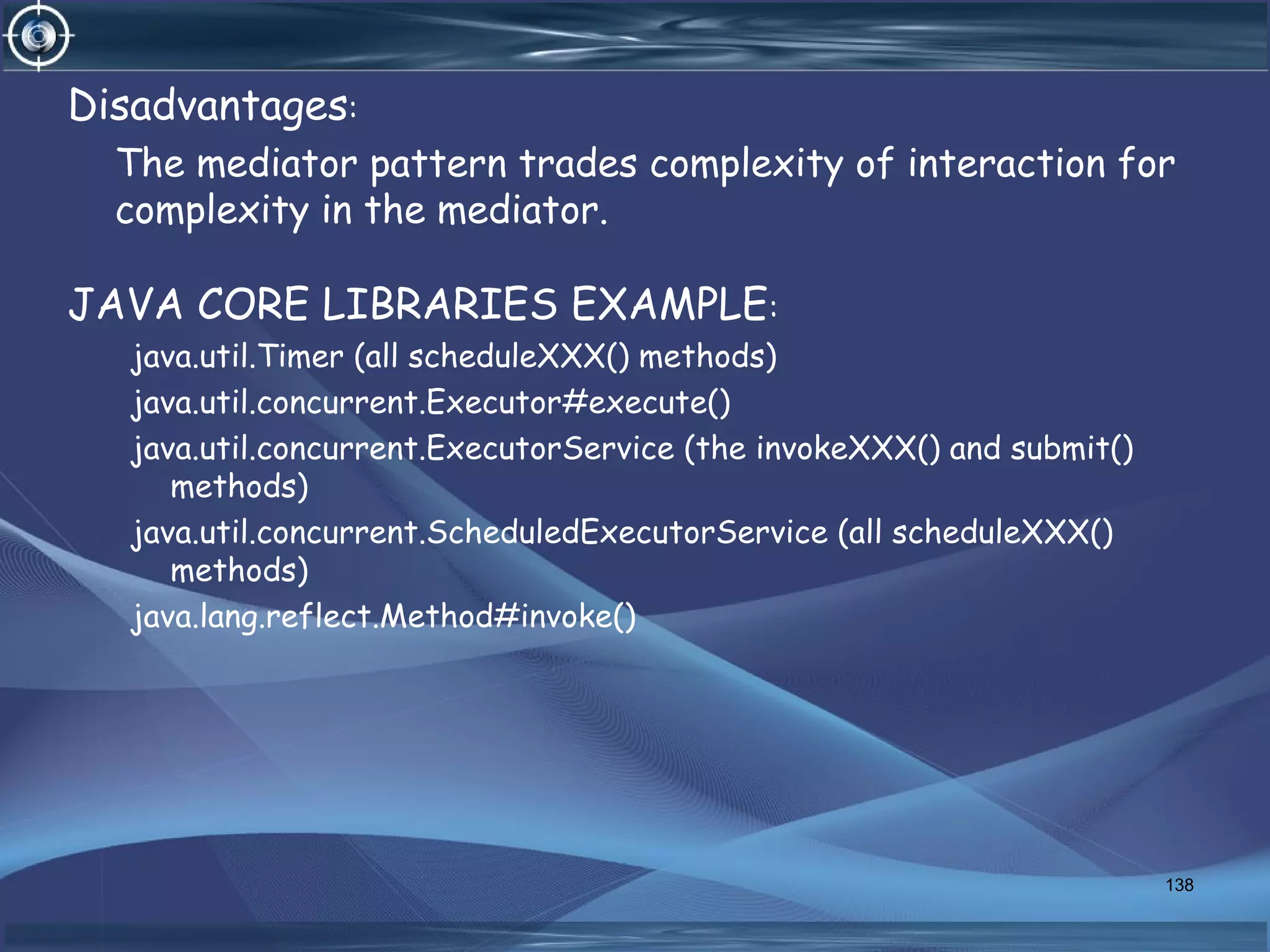 Disadvantages:

The mediator pattern trades complexity of interaction for complexity in the mediator.

JAVA CORE LIBRARIES EXAMPLE:

java.util.Timer (all scheduleXXX() methods)

java.util.concurrent.Executor#execute()

java.util.concurrent.ExecutorService (the invokeXXX() and submit() methods)

java.util.concurrent.ScheduledExecutorService (all scheduleXXX() methods)

java.lang.reflect.Method#invoke()

138